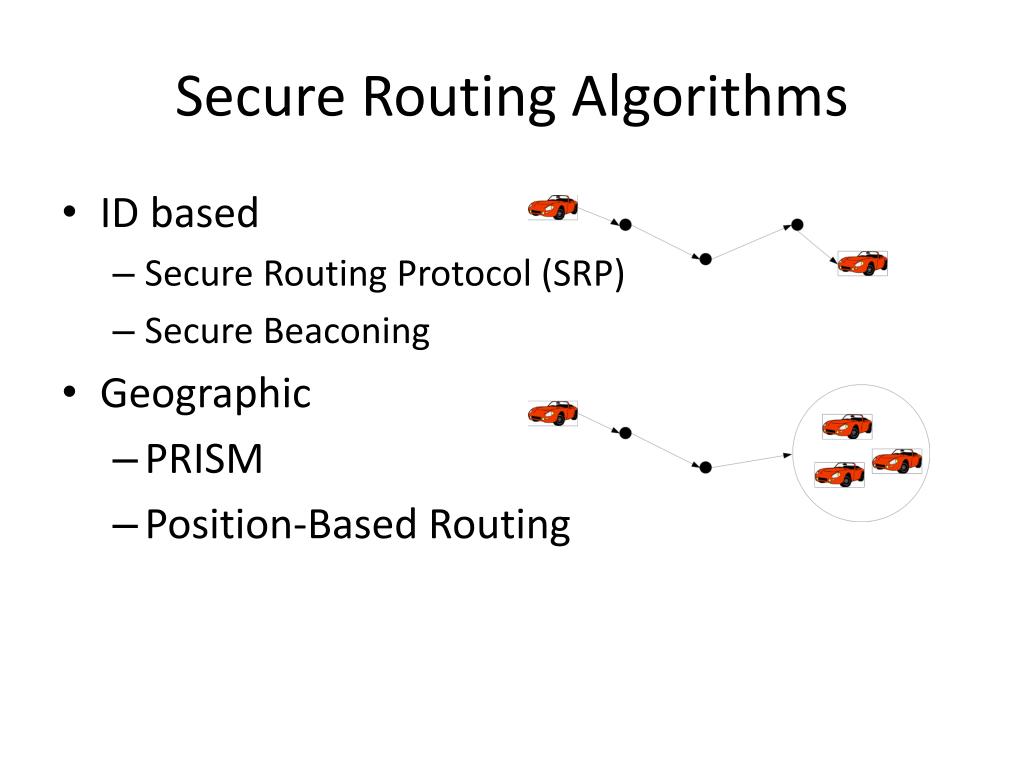 Secure Routing Algorithms

• ID based
– Secure Routing Protocol (SRP)
– Secure Beaconing
• Geographic
– PRISM
– Position-Based Routing